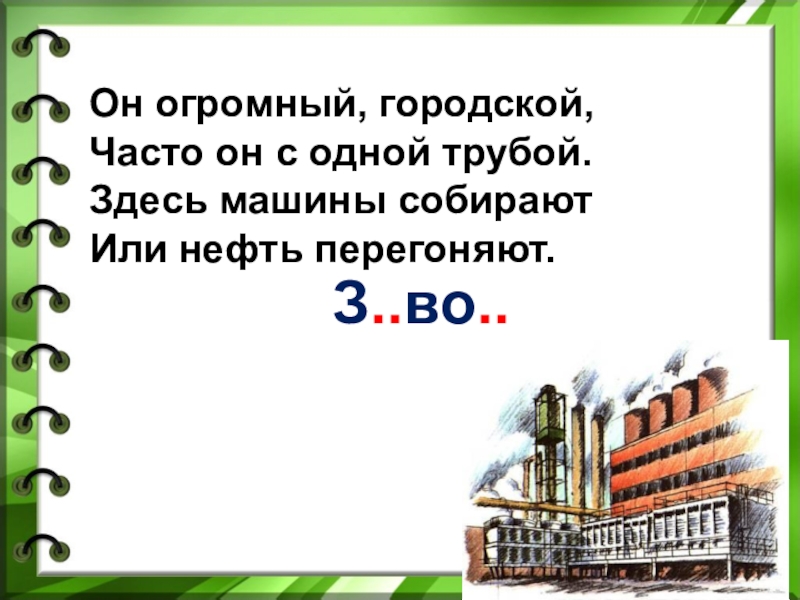 Он огромный, городской,
Часто он с одной трубой.
Здесь машины собирают
Или нефть перегоняют.

З..во..